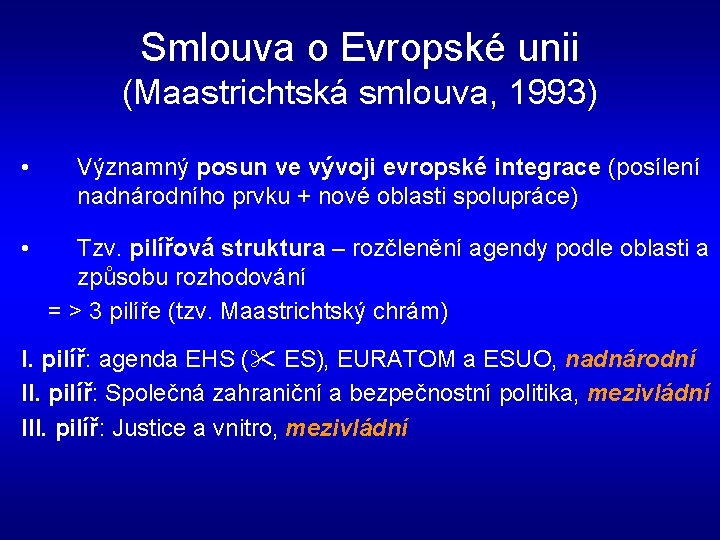 Smlouva o Evropské unii
(Maastrichtská smlouva, 1993)

• Významný posun ve vývoji evropské integrace (posílení nadnárodního prvku + nové oblasti spolupráce)

• Tzv. pilířová struktura – rozčlenění agendy podle oblasti a způsobu rozhodování
= > 3 pilíře (tzv. Maastrichtský chrám)

I. pilíř: agenda EHS (✂ ES), EURATOM a ESUO, nadnárodní
II. pilíř: Společná zahraniční a bezpečnostní politika, mezivládní
III. pilíř: Justice a vnitro, mezivládní